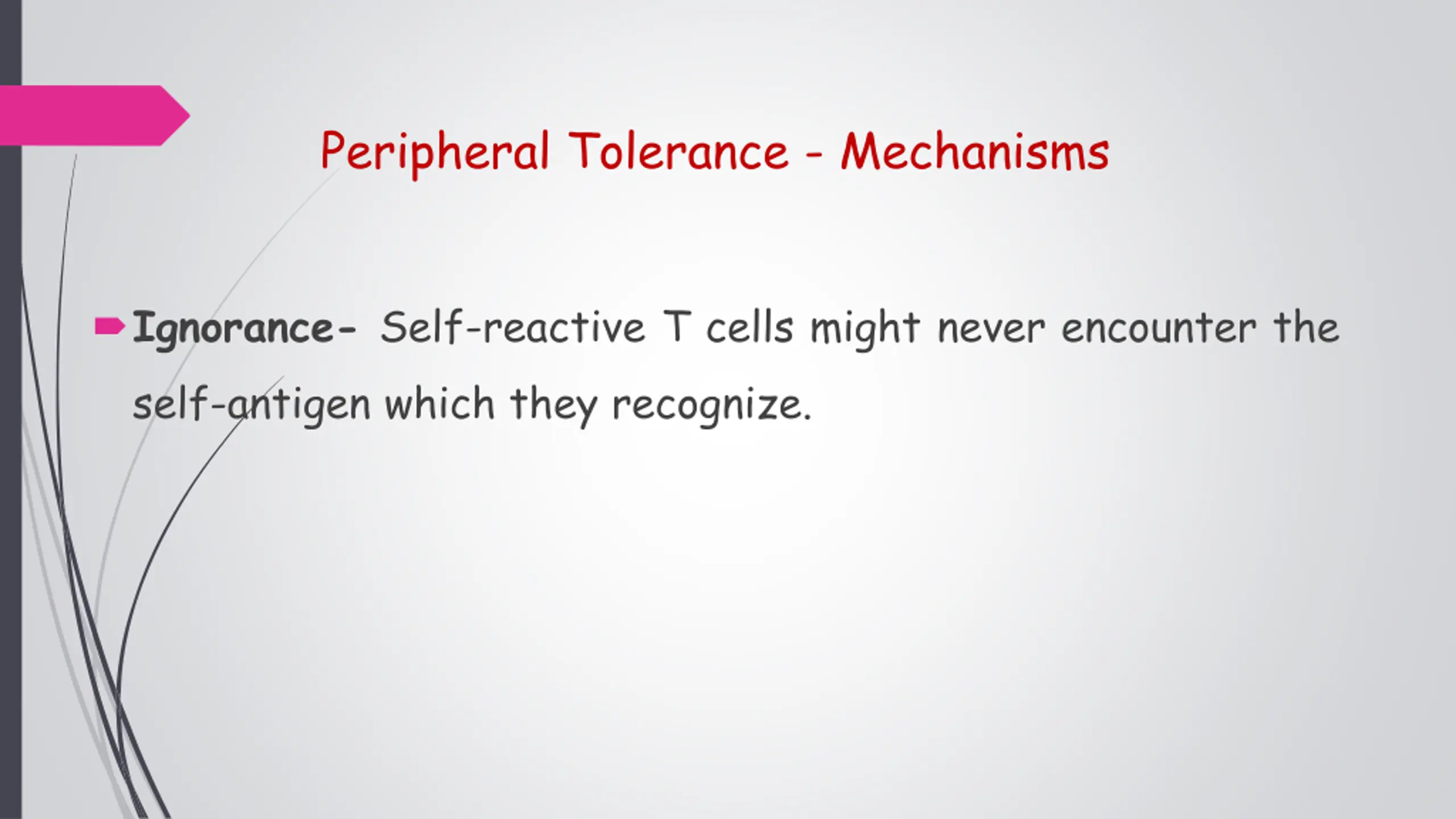 Peripheral Tolerance - Mechanisms

Ignorance- Self-reactive T cells might never encounter the self-antigen which they recognize.